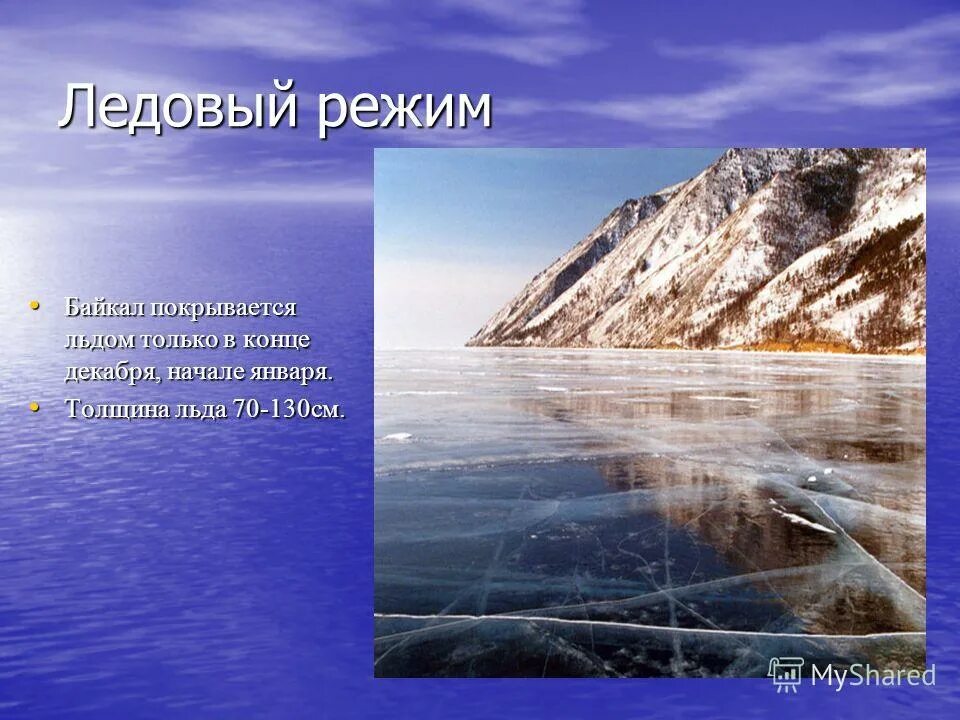 Ледовый режим

• Байкал покрывается льдом только в конце декабря, начале января.
• Толщина льда 70-130см.

MyShared